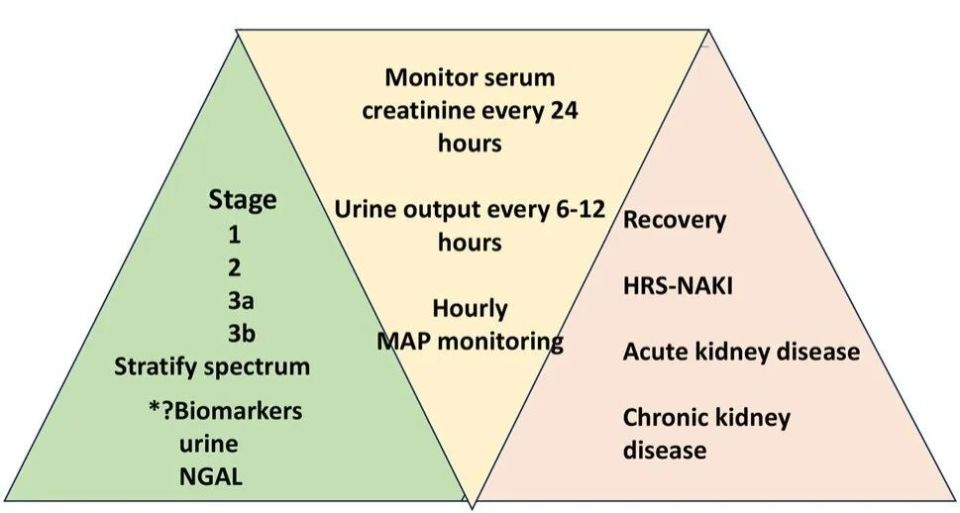 Stage
1
2
3a
3b
Stratify spectrum

*?Biomarkers
urine
NGAL

Monitor serum creatinine every 24 hours

Urine output every 6-12 hours

Hourly MAP monitoring

Recovery

HRS-NAKI

Acute kidney disease

Chronic kidney disease